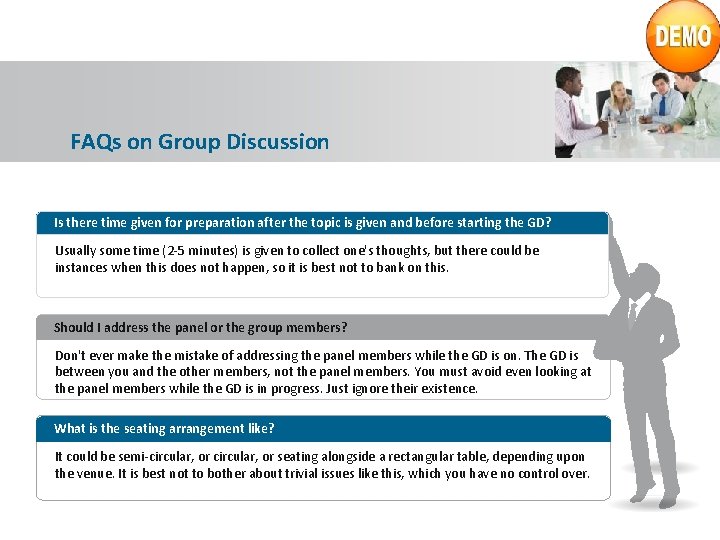 DEMO

FAQs on Group Discussion

Is there time given for preparation after the topic is given and before starting the GD?

Usually some time (2-5 minutes) is given to collect one's thoughts, but there could be instances when this does not happen, so it is best not to bank on this.

Should I address the panel or the group members?

Don't ever make the mistake of addressing the panel members while the GD is on. The GD is between you and the other members, not the panel members. You must avoid even looking at the panel members while the GD is in progress. Just ignore their existence.

What is the seating arrangement like?

It could be semi-circular, or circular, or seating alongside a rectangular table, depending upon the venue. It is best not to bother about trivial issues like this, which you have no control over.